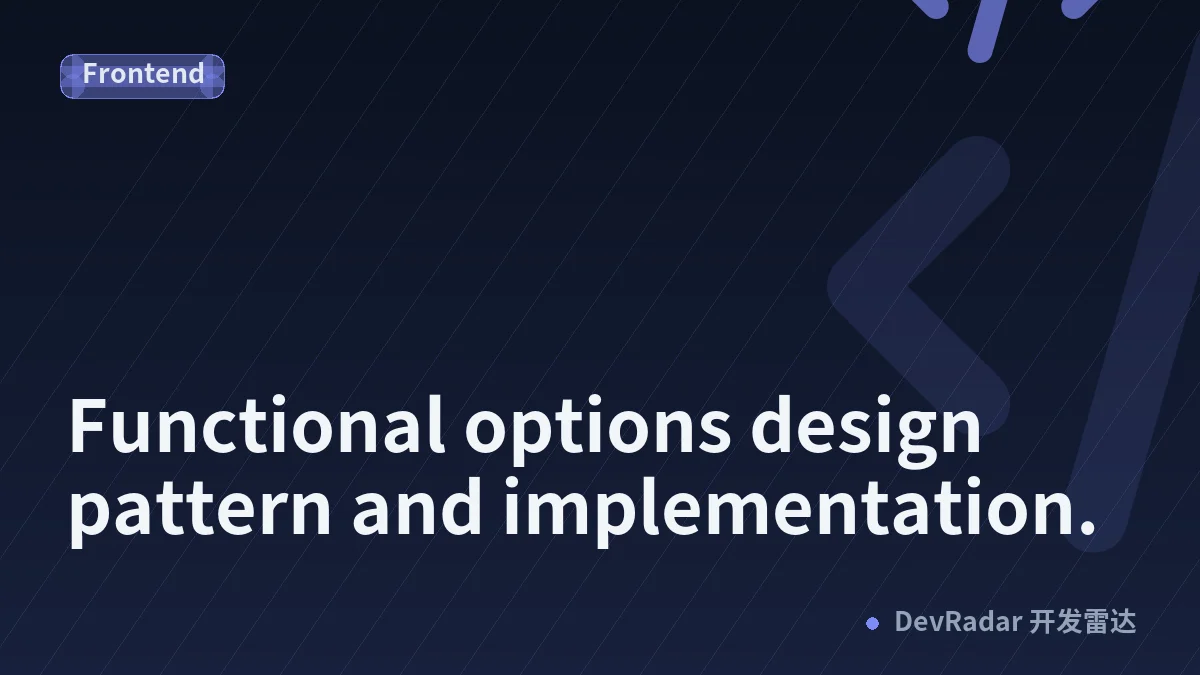 Frontend

Functional options design pattern and implementation.

DevRadar 开发雷达